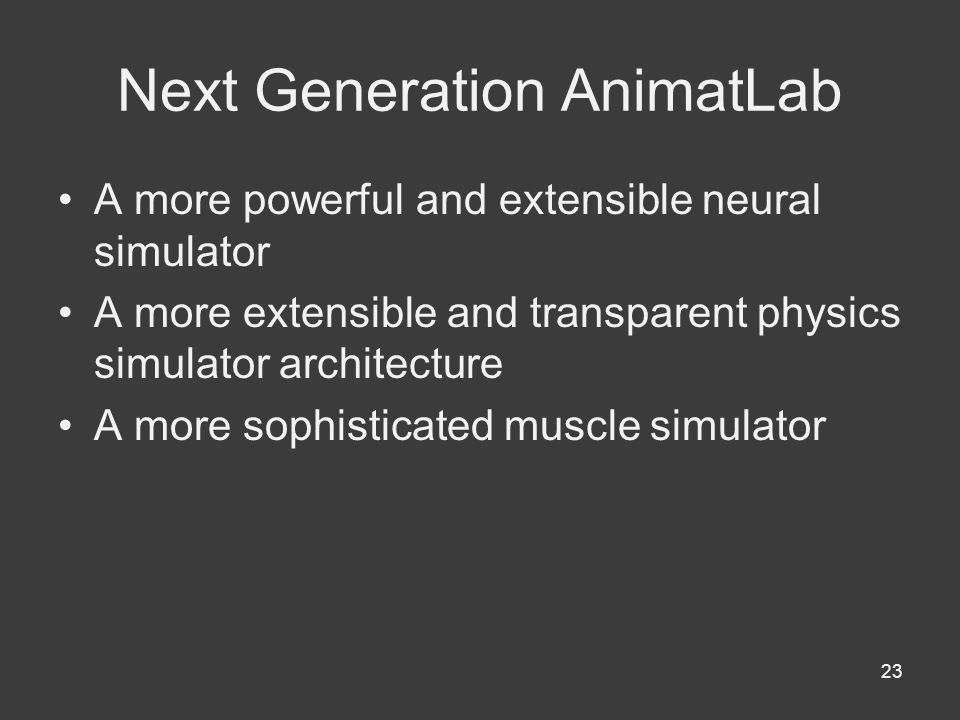 Next Generation AnimatLab

• A more powerful and extensible neural simulator
• A more extensible and transparent physics simulator architecture
• A more sophisticated muscle simulator

23